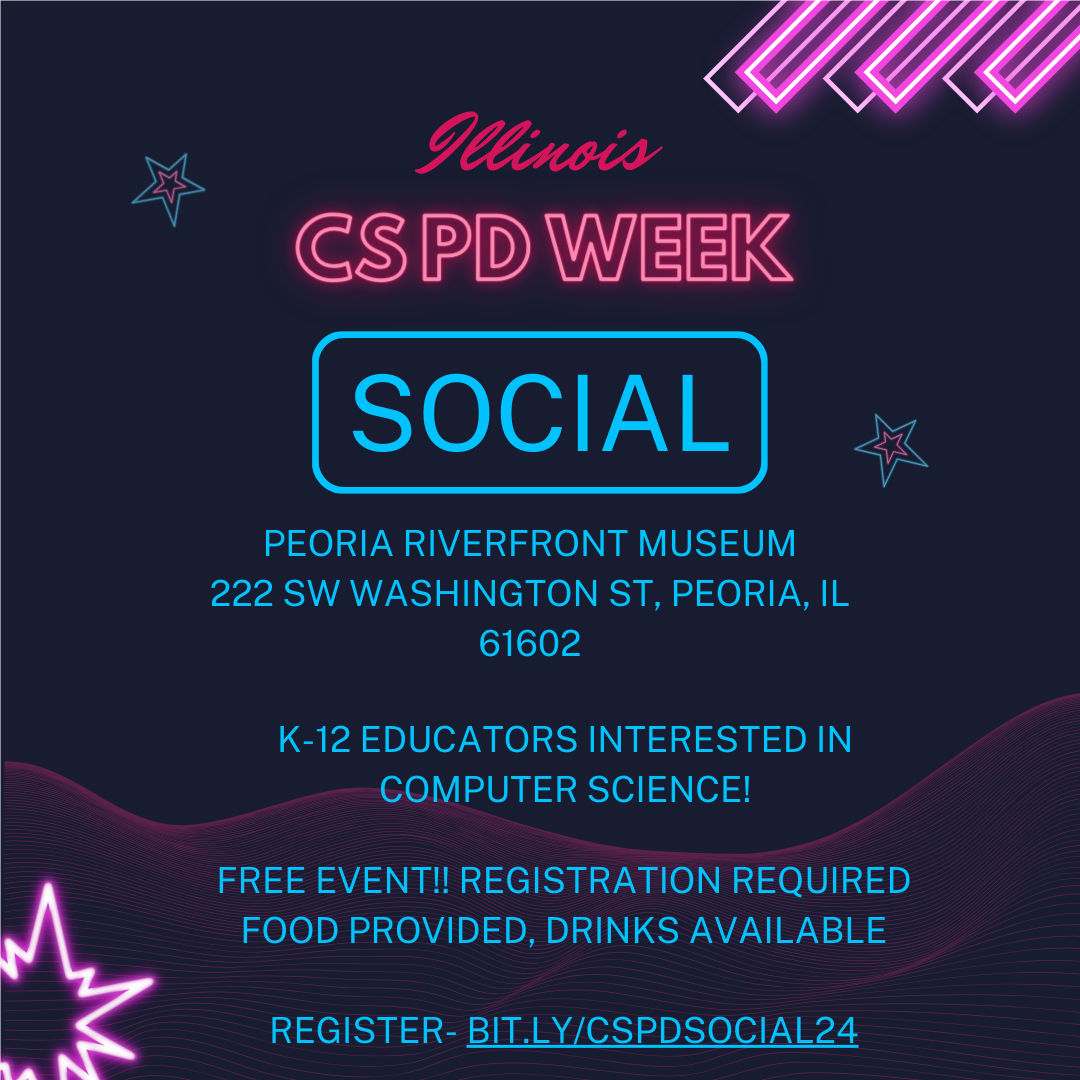 Illinois
CS PD WEEK
SOCIAL

PEORIA RIVERFRONT MUSEUM
222 SW WASHINGTON ST, PEORIA, IL 61602

K-12 EDUCATORS INTERESTED IN COMPUTER SCIENCE!

FREE EVENT!! REGISTRATION REQUIRED
FOOD PROVIDED, DRINKS AVAILABLE

REGISTER- BIT.LY/CSPDSOCIAL24